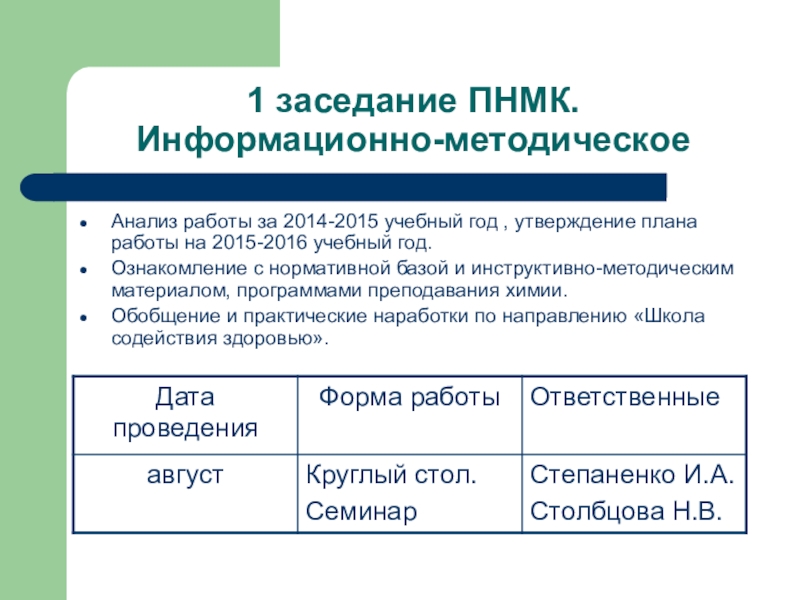 1 заседание ПНМК. Информационно-методическое

- Анализ работы за 2014-2015 учебный год , утверждение плана работы на 2015-2016 учебный год.
- Ознакомление с нормативной базой и инструктивно-методическим материалом, программами преподавания химии.
- Обобщение и практические наработки по направлению «Школа содействия здоровью».

| Дата проведения | Форма работы | Ответственные |
|---|---|---|
| август | Круглый стол. Семинар | Степаненко И.А. Столбцова Н.В. |